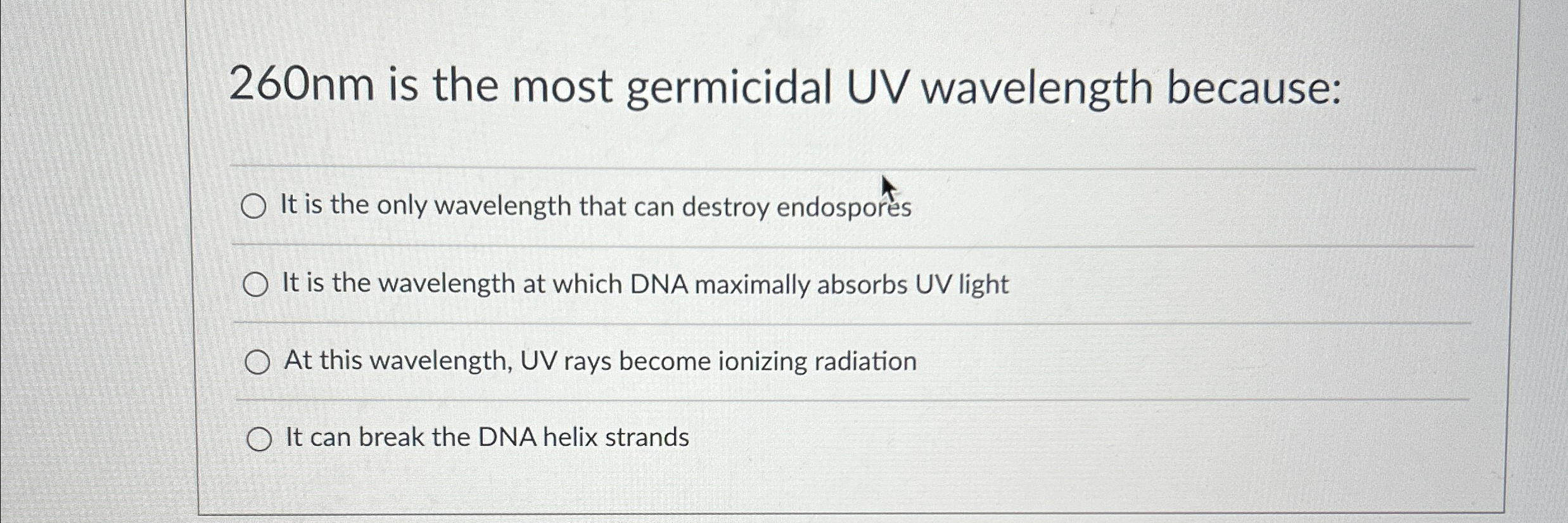 260nm is the most germicidal UV wavelength because:

It is the only wavelength that can destroy endospores

It is the wavelength at which DNA maximally absorbs UV light

At this wavelength, UV rays become ionizing radiation

It can break the DNA helix strands